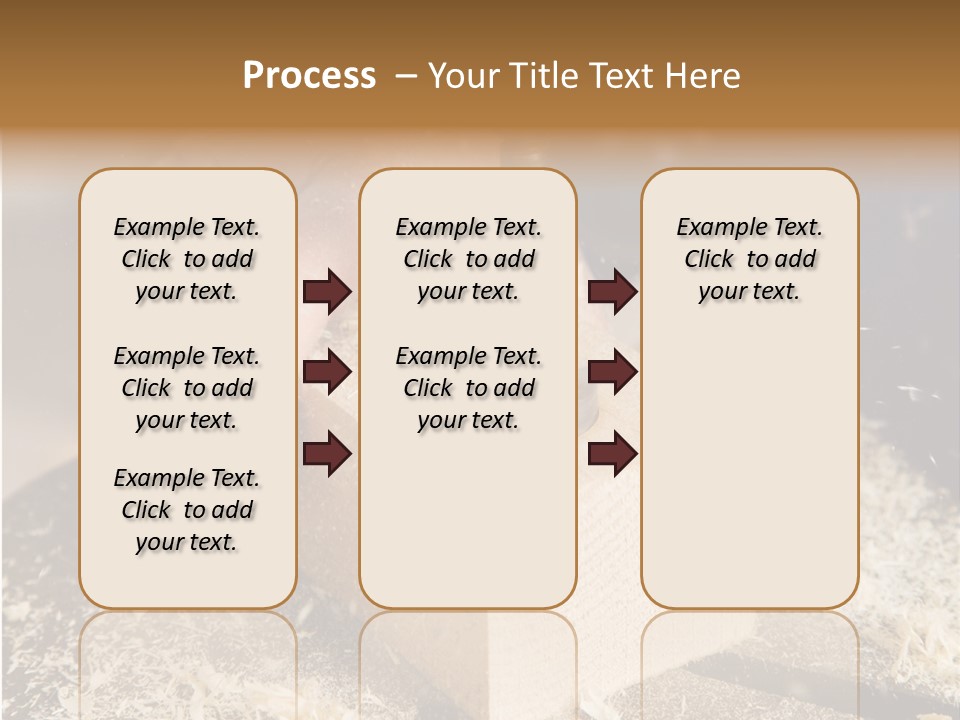 Process – Your Title Text Here

Example Text. Click to add your text.

Example Text. Click to add your text.

Example Text. Click to add your text.

Example Text. Click to add your text.

Example Text. Click to add your text.

Example Text. Click to add your text.